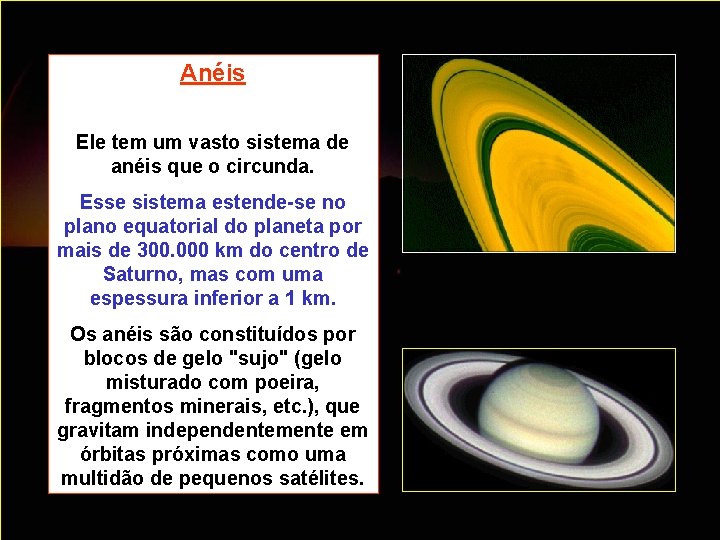 Anéis

Ele tem um vasto sistema de anéis que o circunda.

Esse sistema estende-se no plano equatorial do planeta por mais de 300.000 km do centro de Saturno, mas com uma espessura inferior a 1 km.

Os anéis são constituídos por blocos de gelo "sujo" (gelo misturado com poeira, fragmentos minerais, etc.), que gravitam independentemente em órbitas próximas como uma multidão de pequenos satélites.